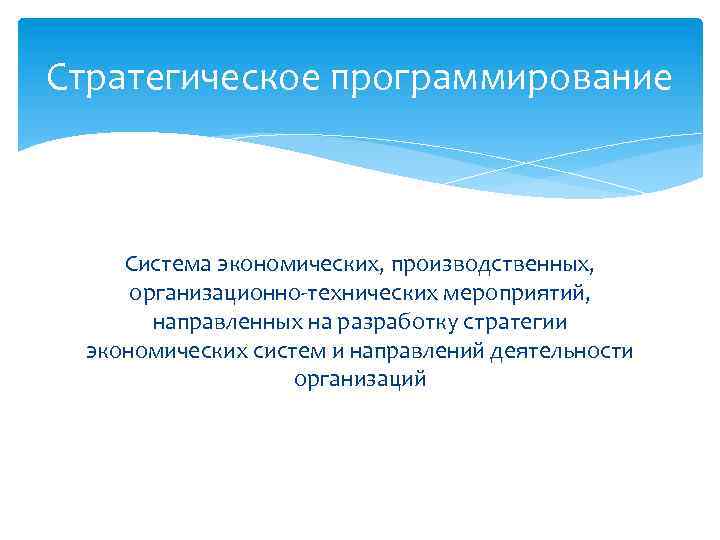 Стратегическое программирование

Система экономических, производственных, организационно-технических мероприятий, направленных на разработку стратегии экономических систем и направлений деятельности организаций